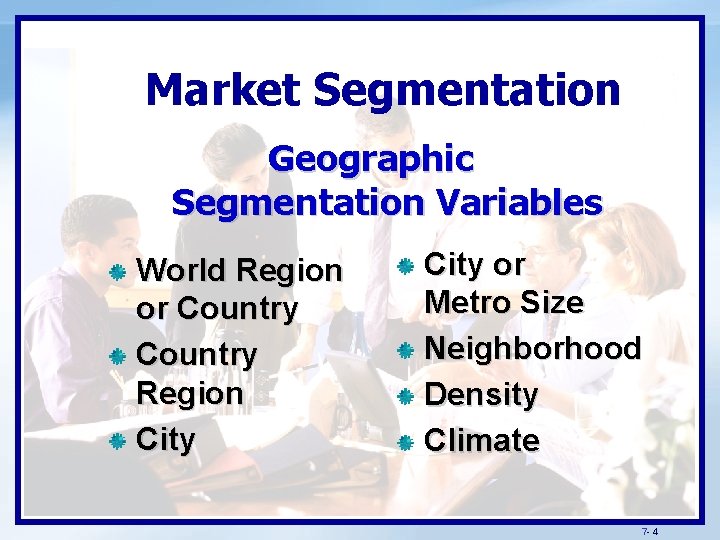 Market Segmentation

Geographic Segmentation Variables

World Region or Country

Country Region

City

City or Metro Size

Neighborhood

Density

Climate

7- 4